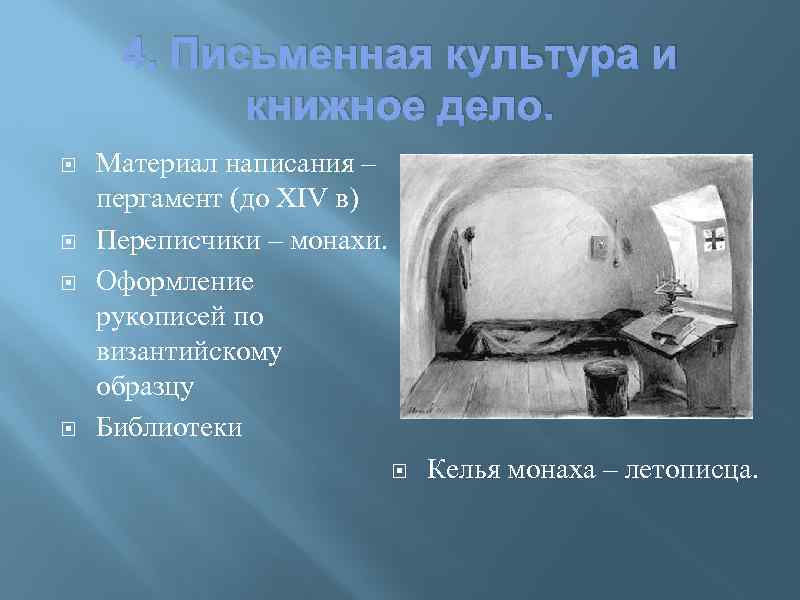 4. Письменная культура и книжное дело.

Материал написания – пергамент (до XIV в)

Переписчики – монахи.

Оформление рукописей по византийскому образцу

Библиотеки

Келья монаха – летописца.